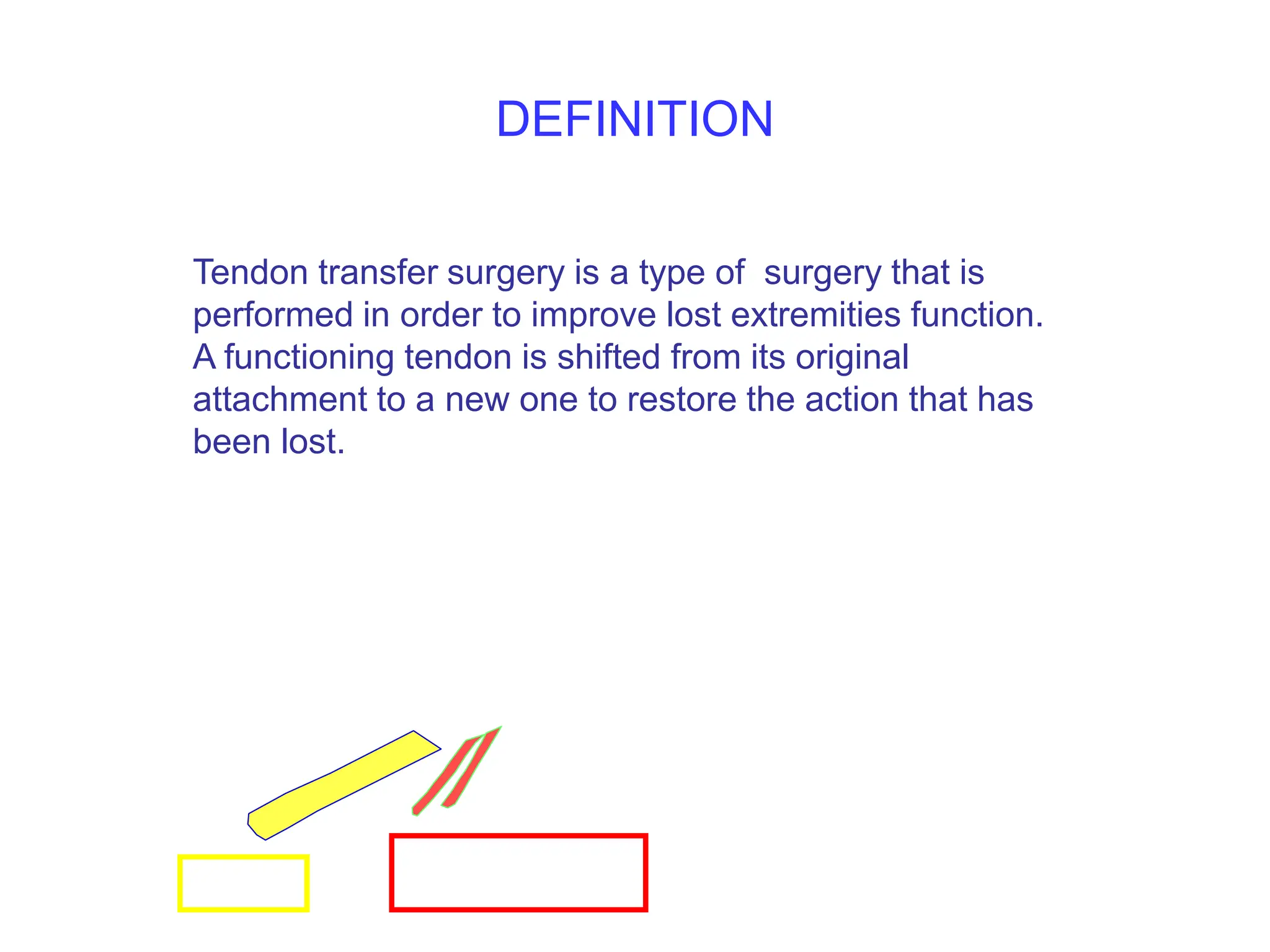 DEFINITION

Tendon transfer surgery is a type of  surgery that is performed in order to improve lost extremities function. A functioning tendon is shifted from its original attachment to a new one to restore the action that has been lost.